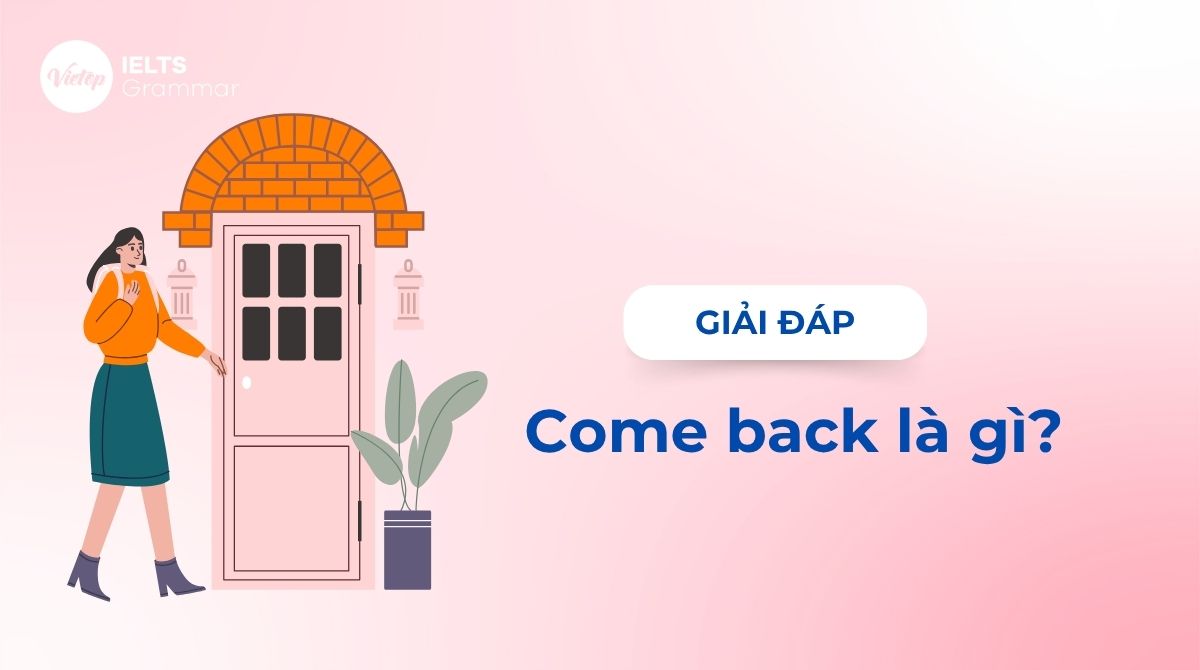 Vietop IELTS Grammar

GIẢI ĐÁP

Come back là gì?